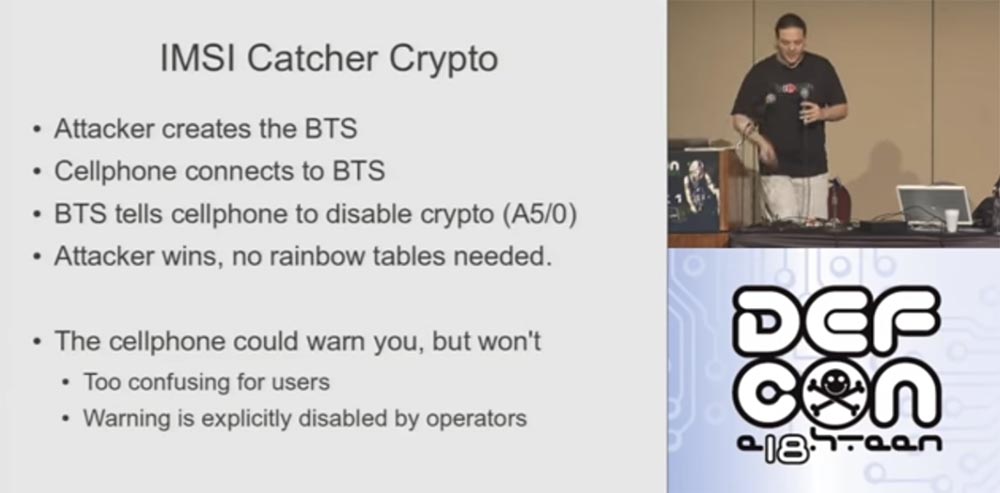 IMSI Catcher Crypto

• Attacker creates the BTS
• Cellphone connects to BTS
• BTS tells cellphone to disable crypto (A5/0)
• Attacker wins, no rainbow tables needed.

• The cellphone could warn you, but won't
  • Too confusing for users
  • Warning is explicitly disabled by operators

DEF CON
e18hteen